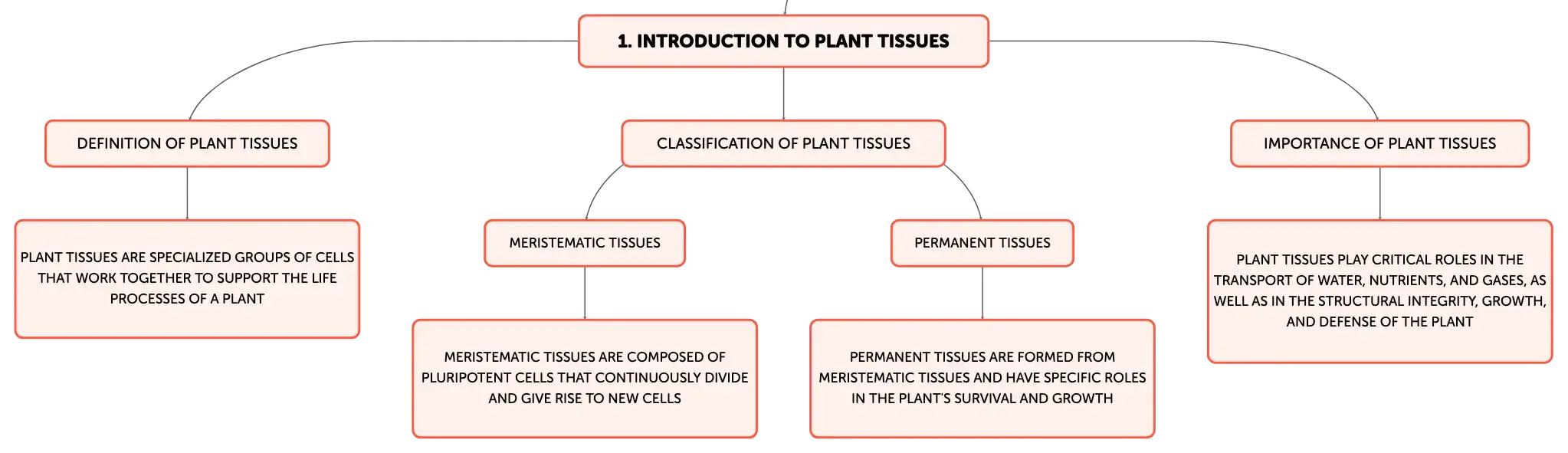 1. INTRODUCTION TO PLANT TISSUES

DEFINITION OF PLANT TISSUES

PLANT TISSUES ARE SPECIALIZED GROUPS OF CELLS THAT WORK TOGETHER TO SUPPORT THE LIFE PROCESSES OF A PLANT

CLASSIFICATION OF PLANT TISSUES

MERISTEMATIC TISSUES

MERISTEMATIC TISSUES ARE COMPOSED OF PLURIPOTENT CELLS THAT CONTINUOUSLY DIVIDE AND GIVE RISE TO NEW CELLS

PERMANENT TISSUES

PERMANENT TISSUES ARE FORMED FROM MERISTEMATIC TISSUES AND HAVE SPECIFIC ROLES IN THE PLANT'S SURVIVAL AND GROWTH

IMPORTANCE OF PLANT TISSUES

PLANT TISSUES PLAY CRITICAL ROLES IN THE TRANSPORT OF WATER, NUTRIENTS, AND GASES, AS WELL AS IN THE STRUCTURAL INTEGRITY, GROWTH, AND DEFENSE OF THE PLANT